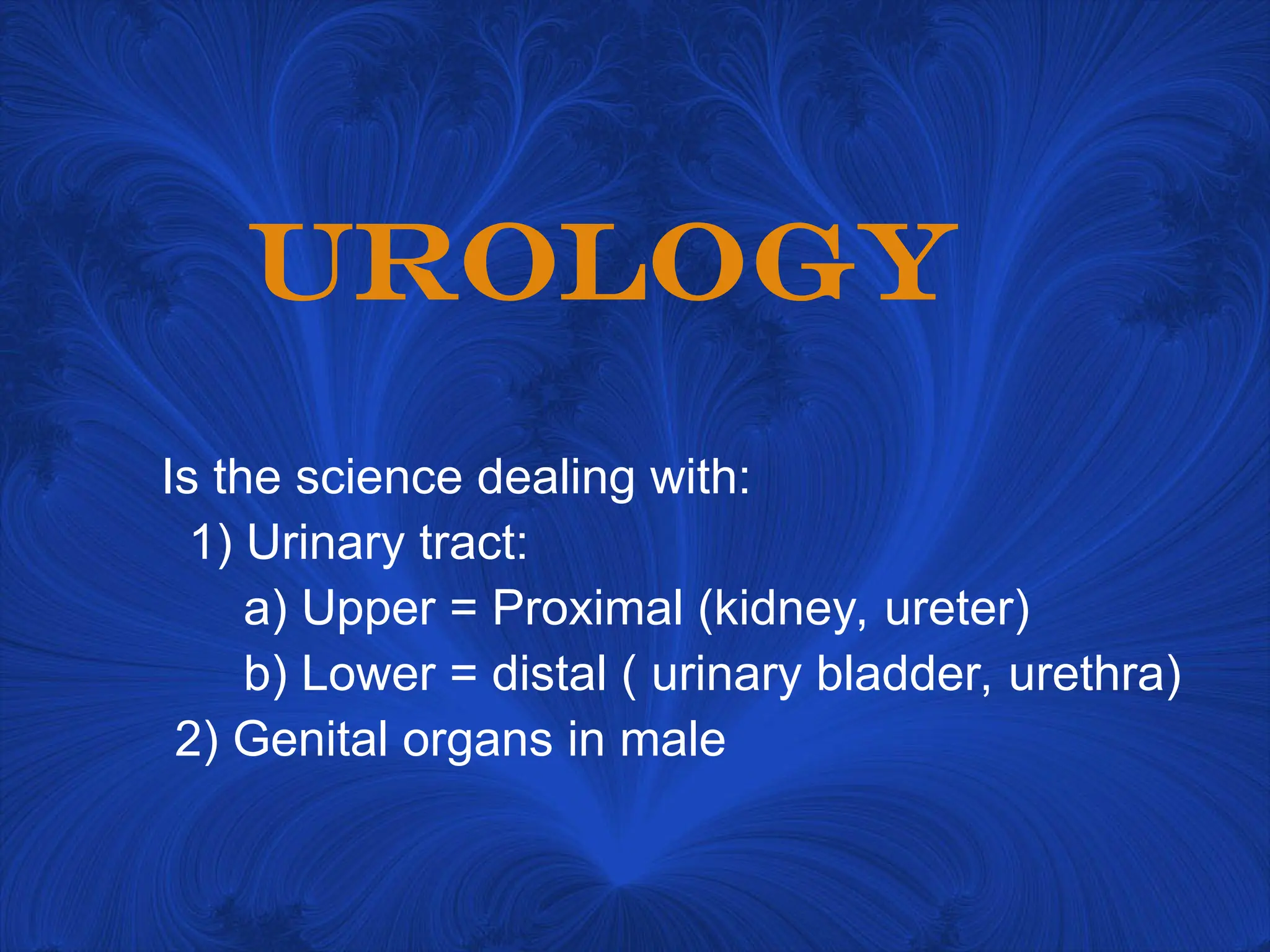 UROLOGY

Is the science dealing with:
1) Urinary tract:
a) Upper = Proximal (kidney, ureter)
b) Lower = distal ( urinary bladder, urethra)
2) Genital organs in male